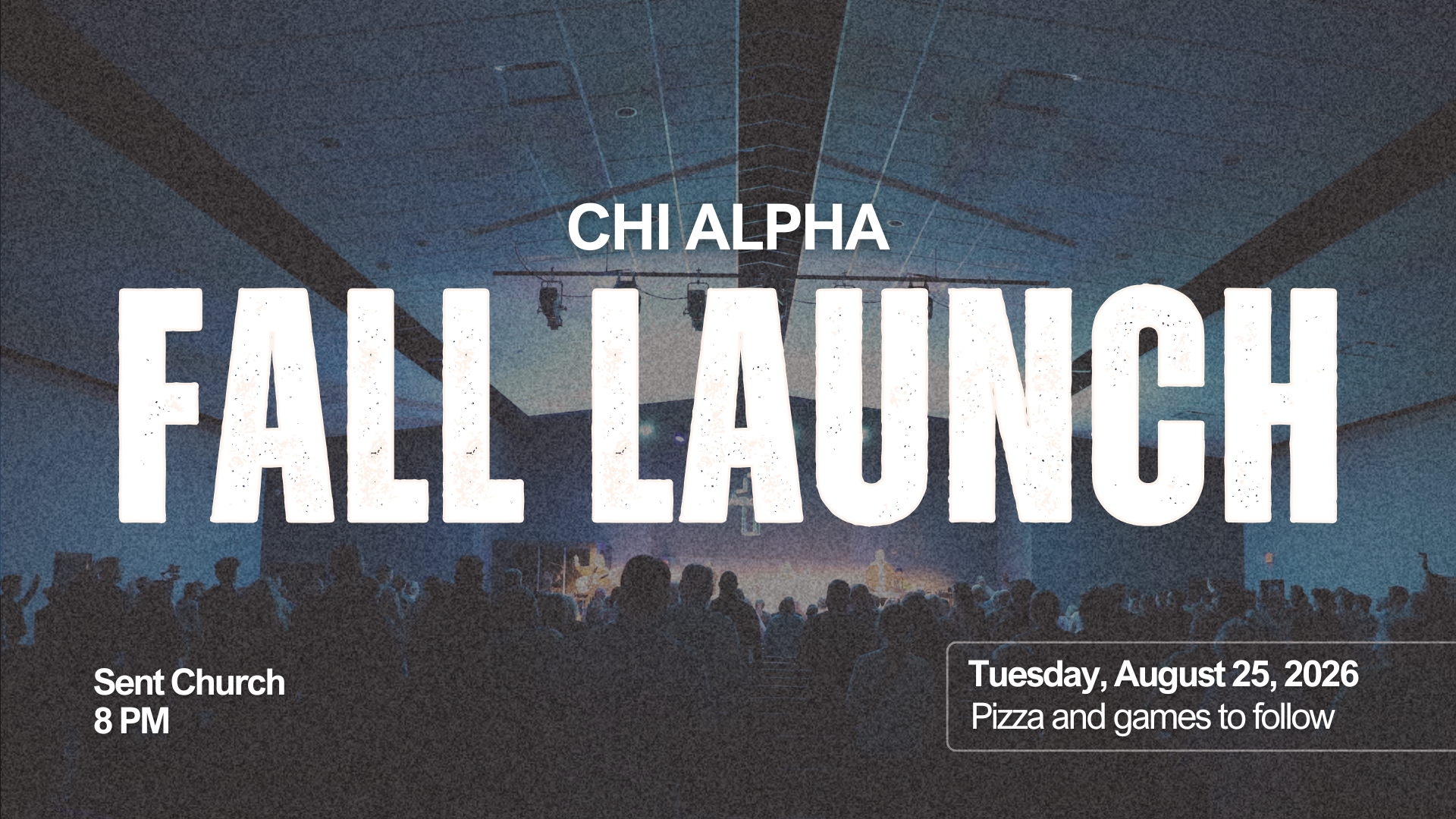 CHI ALPHA

FALL LAUNCH

Sent Church
8 PM

Tuesday, August 25, 2026
Pizza and games to follow